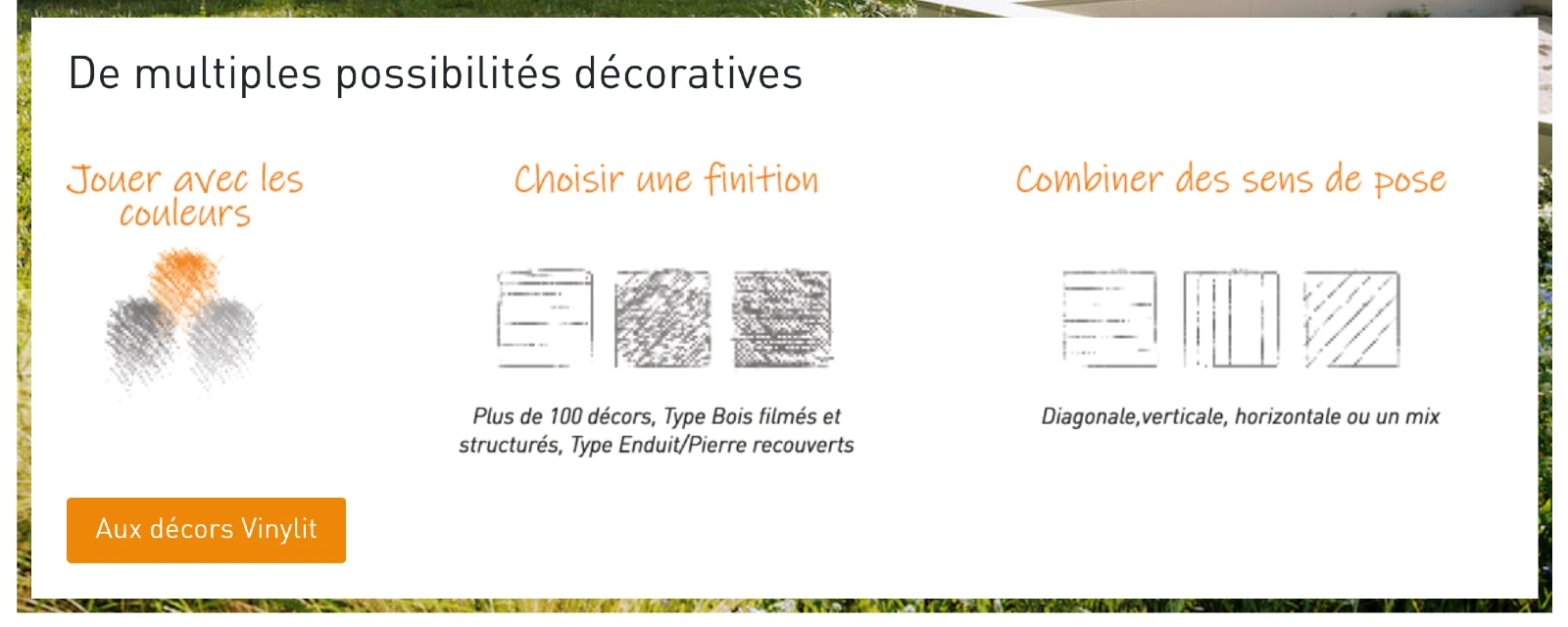 De multiples possibilités décoratives

Jouer avec les couleurs

Choisir une finition

Plus de 100 décors, Type Bois filmés et structurés, Type Enduit/Pierre recouverts

Combiner des sens de pose

Diagonale,verticale, horizontale ou un mix

Aux décors Vinylit